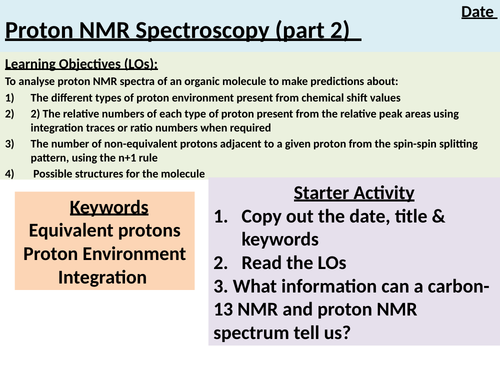 Date

Proton NMR Spectroscopy (part 2)

Learning Objectives (LOs):

To analyse proton NMR spectra of an organic molecule to make predictions about:

1) The different types of proton environment present from chemical shift values

2) 2) The relative numbers of each type of proton present from the relative peak areas using integration traces or ratio numbers when required

3) The number of non-equivalent protons adjacent to a given proton from the spin-spin splitting pattern, using the n+1 rule

4) Possible structures for the molecule

Keywords
Equivalent protons
Proton Environment
Integration

Starter Activity

1. Copy out the date, title & keywords

2. Read the LOs

3. What information can a carbon-13 NMR and proton NMR spectrum tell us?